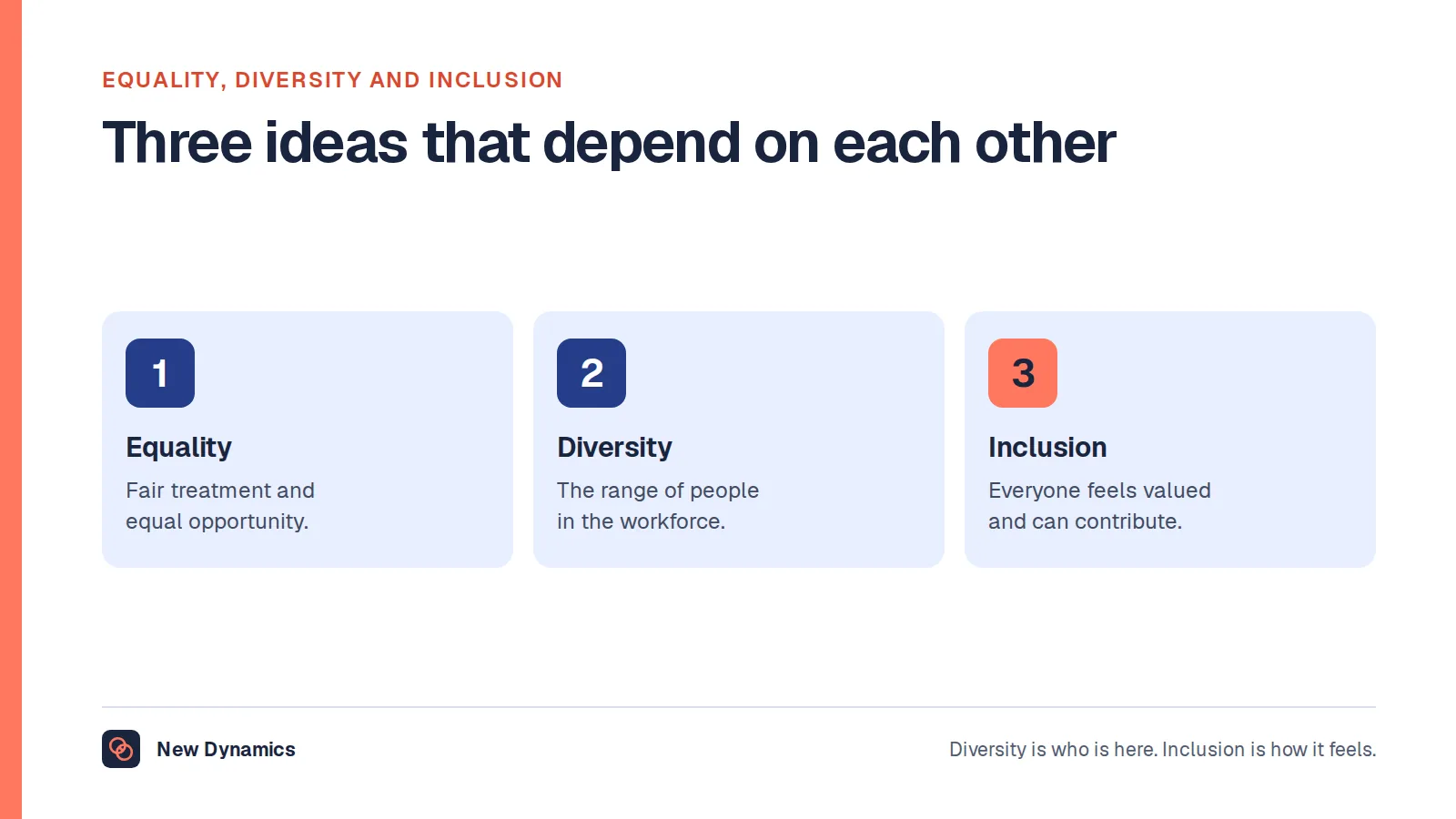 EQUALITY, DIVERSITY AND INCLUSION

Three ideas that depend on each other

1
Equality
Fair treatment and equal opportunity.

2
Diversity
The range of people in the workforce.

3
Inclusion
Everyone feels valued and can contribute.

New Dynamics

Diversity is who is here. Inclusion is how it feels.